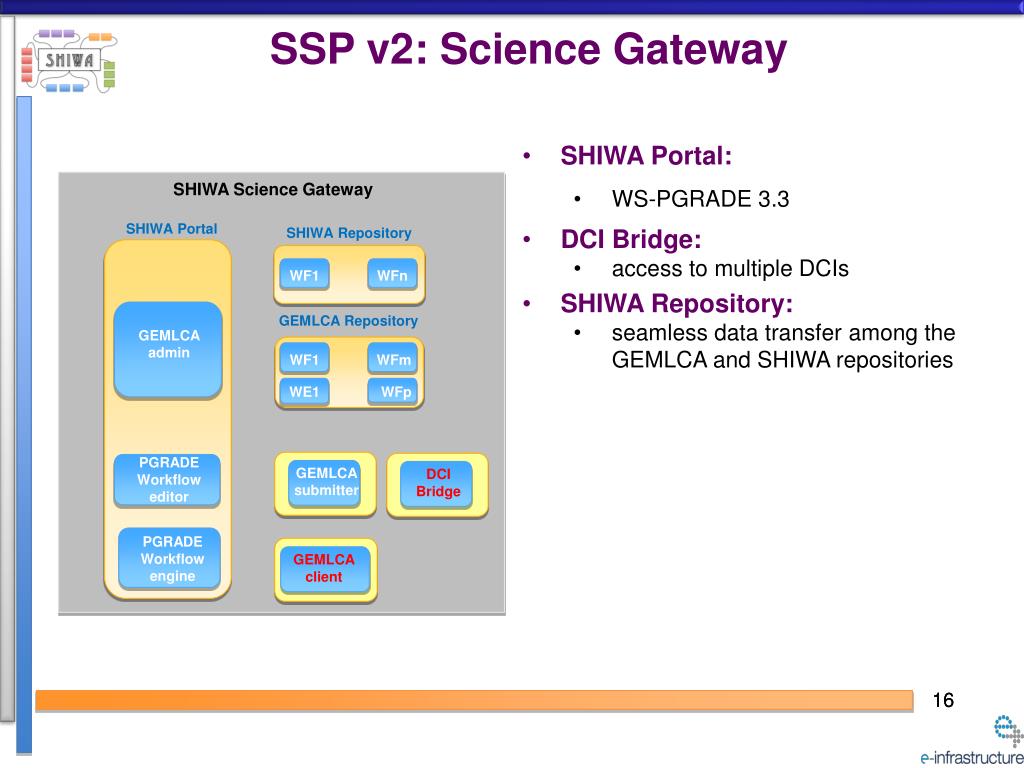 SHIWA

SSP v2: Science Gateway

SHIWA Science Gateway

SHIWA Portal

GEMLCA admin

PGRADE Workflow editor

PGRADE Workflow engine

SHIWA Repository

WF1

WFn

GEMLCA Repository

WF1

WFm

WE1

WFp

GEMLCA submitter

DCI Bridge

GEMLCA client

• SHIWA Portal:
  • WS-PGRADE 3.3
• DCI Bridge:
  • access to multiple DCIs
• SHIWA Repository:
  • seamless data transfer among the GEMLCA and SHIWA repositories

16

e-infrastructure